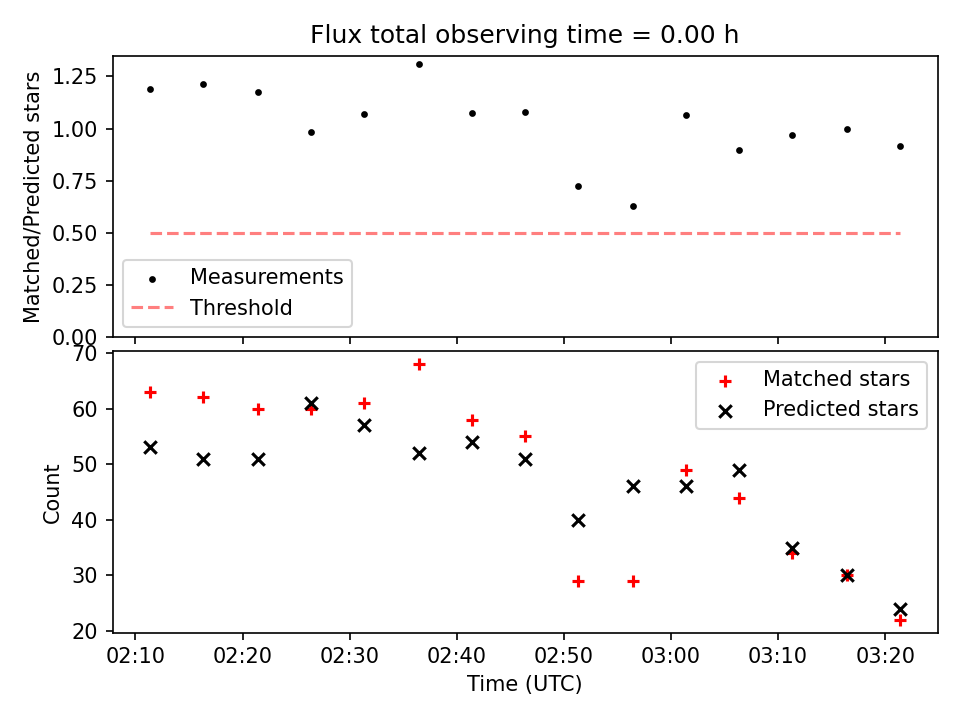 Flux total observing time = 0.00 h

Matched/Predicted stars

1.25
1.00
0.75
0.50
0.25
0.00

Measurements
Threshold

Count

70
60
50
40
30
20

Matched stars
Predicted stars

02:10 02:20 02:30 02:40 02:50 03:00 03:10 03:20

Time (UTC)